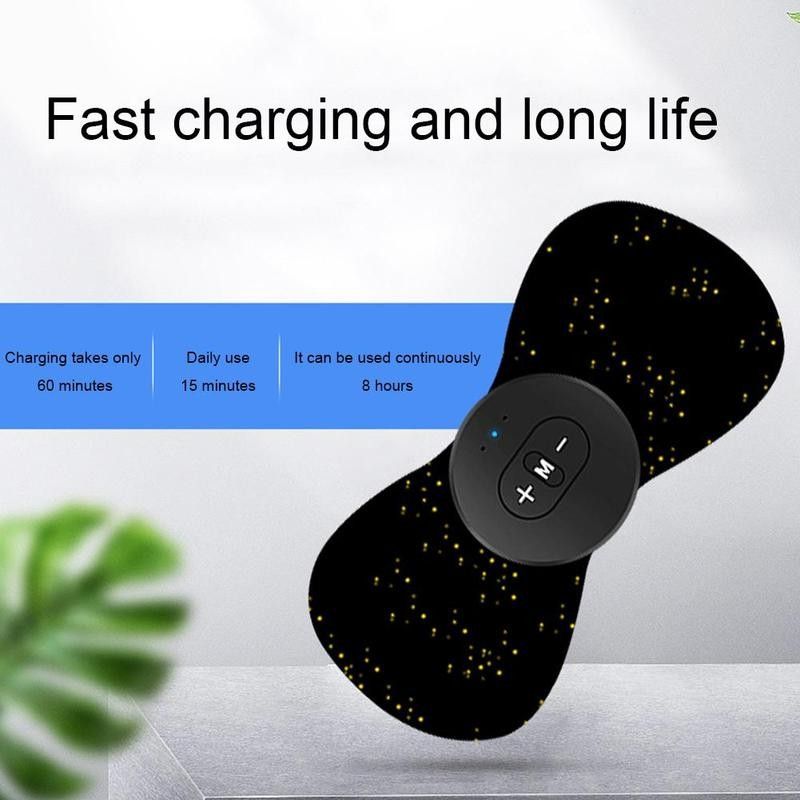 Fast charging and long life

Charging takes only
60 minutes

Daily use
15 minutes

It can be used continuously
8 hours

+ M −